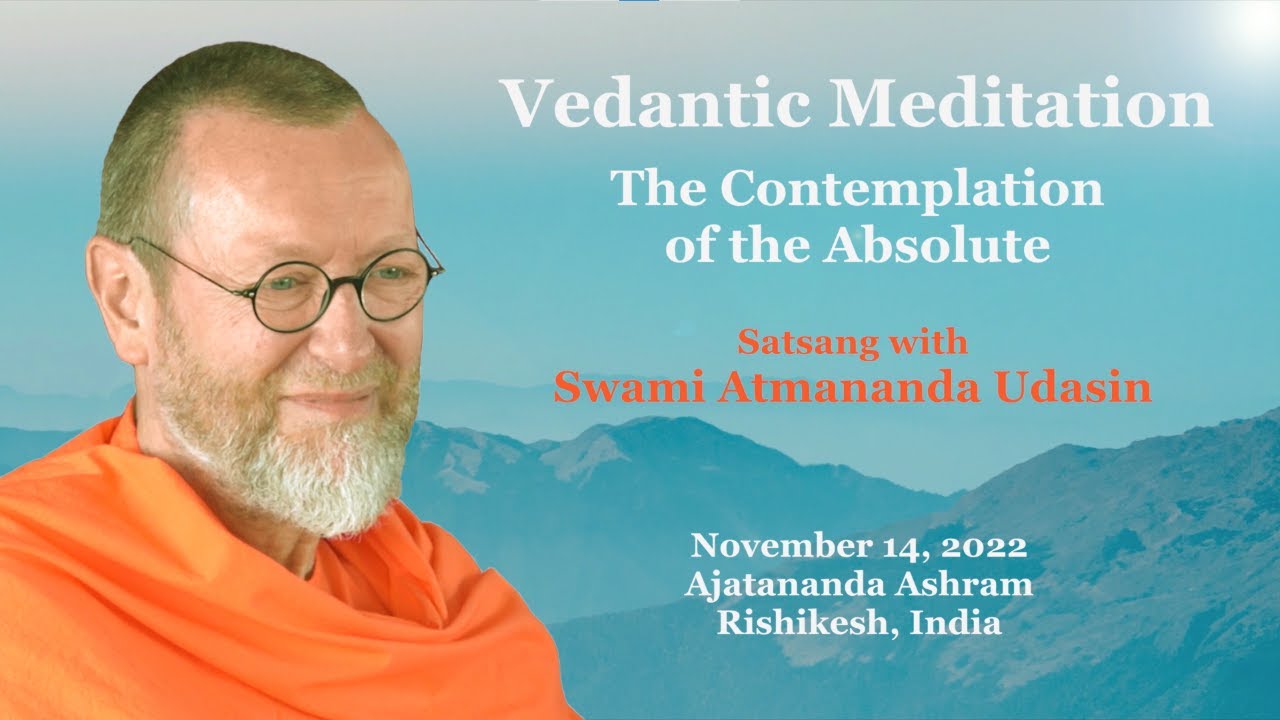 Vedantic Meditation

The Contemplation of the Absolute

Satsang with
Swami Atmananda Udasin

November 14, 2022
Ajatananda Ashram
Rishikesh, India